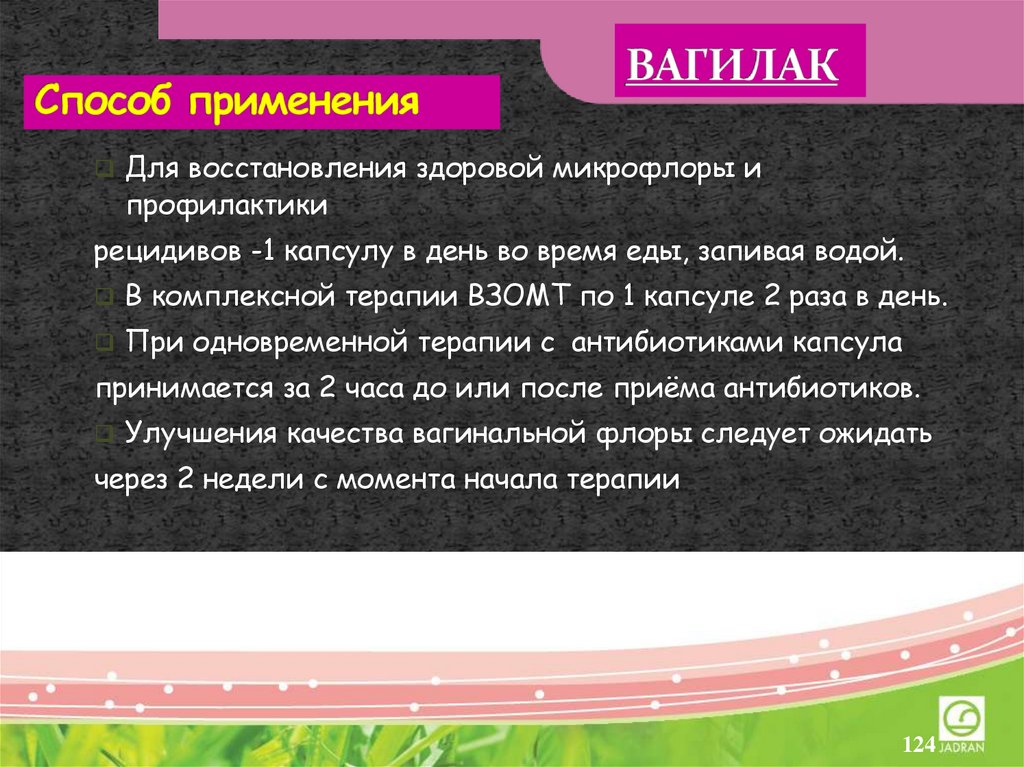 ВАГИЛАК

Способ применения

Для восстановления здоровой микрофлоры и профилактики

рецидивов -1 капсулу в день во время еды, запивая водой.

В комплексной терапии ВЗОМТ по 1 капсуле 2 раза в день.

При одновременной терапии с антибиотиками капсула

принимается за 2 часа до или после приёма антибиотиков.

Улучшения качества вагинальной флоры следует ожидать

через 2 недели с момента начала терапии

124 JADRAN